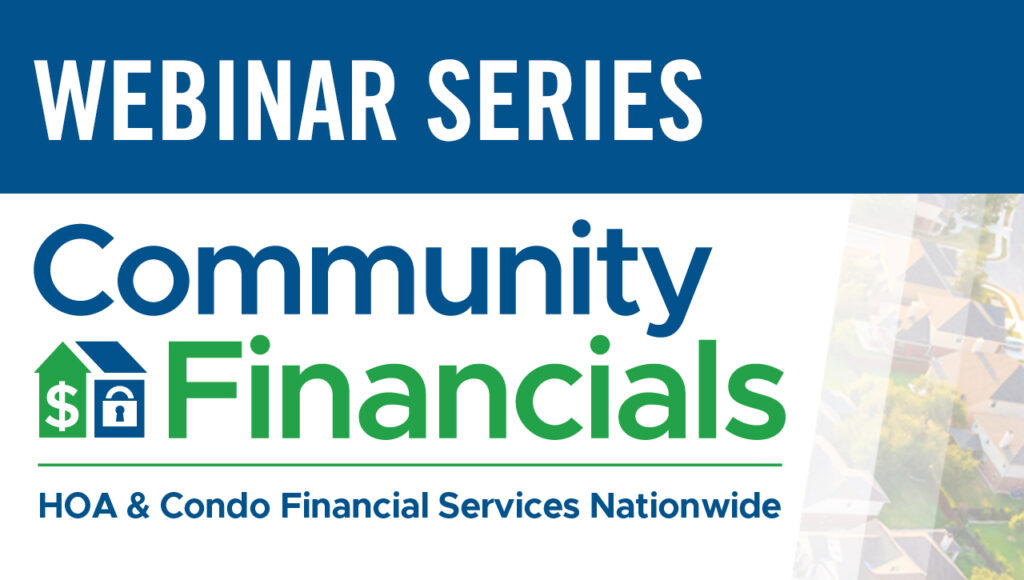 WEBINAR SERIES

Community
$ Financials

HOA & Condo Financial Services Nationwide